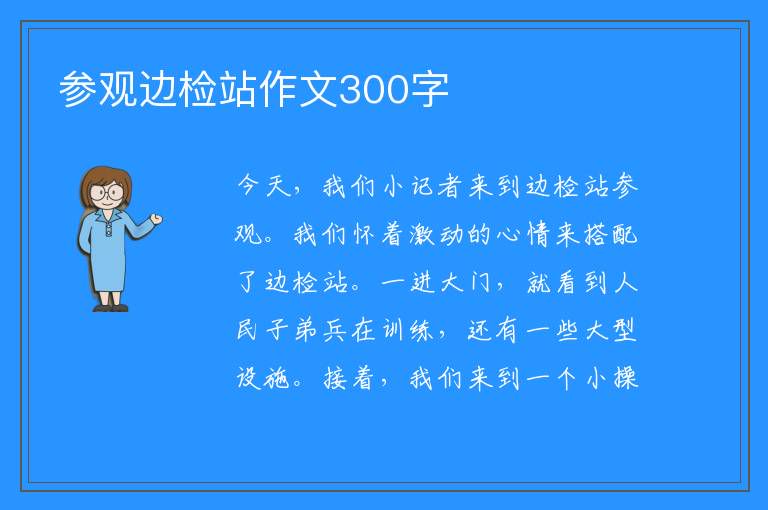 参观边检站作文300字

今天，我们小记者来到边检站参观。我们怀着激动的心情来搭配了边检站。一进大门，就看到人民子弟兵在训练，还有一些大型设施。接着，我们来到一个小操